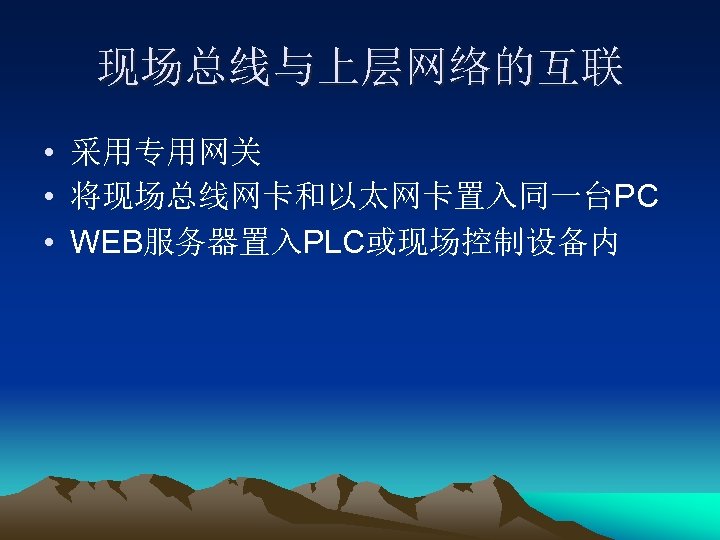 现场总线与上层网络的互联

• 采用专用网关
• 将现场总线网卡和以太网卡置入同一台PC
• WEB服务器置入PLC或现场控制设备内